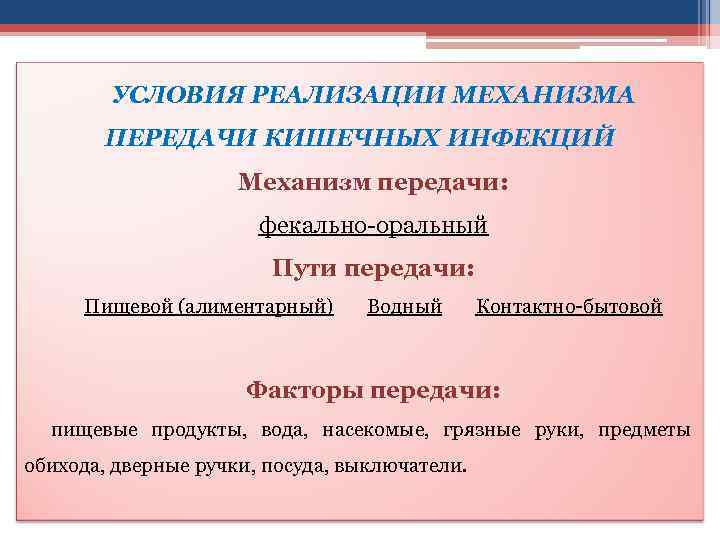 УСЛОВИЯ РЕАЛИЗАЦИИ МЕХАНИЗМА ПЕРЕДАЧИ КИШЕЧНЫХ ИНФЕКЦИЙ

Механизм передачи:

фекально-оральный

Пути передачи:

Пищевой (алиментарный) Водный Контактно-бытовой

Факторы передачи:

пищевые продукты, вода, насекомые, грязные руки, предметы обихода, дверные ручки, посуда, выключатели.